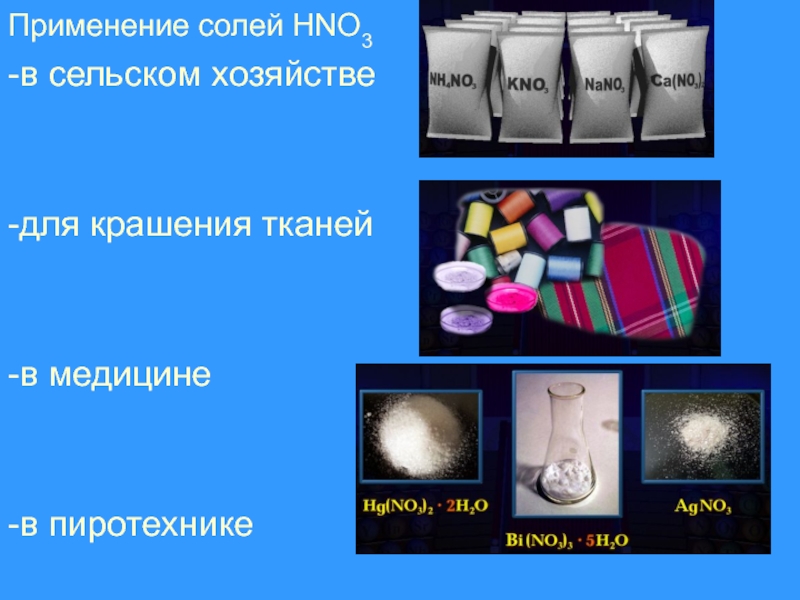 Применение солей $HNO_3$

-в сельском хозяйстве

$NH_4NO_3$ $KNO_3$ $NaNO_3$ $Ca(NO_3)_2$

-для крашения тканей

-в медицине

$Hg(NO_3)_2 \cdot 2H_2O$

$Bi(NO_3)_3 \cdot 5H_2O$

$AgNO_3$

-в пиротехнике